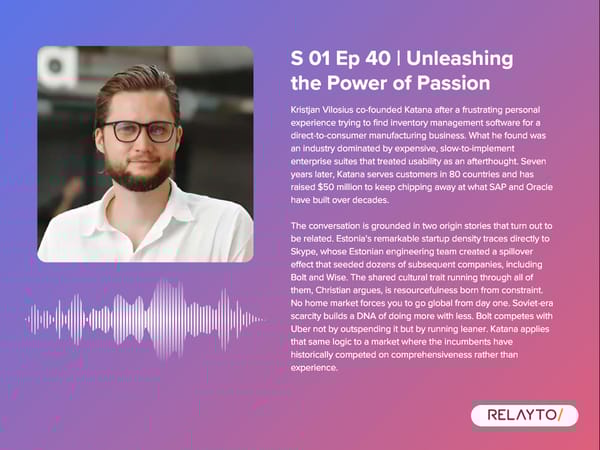 S 01 Ep 40 | Unleashing the Power of Passion

Kristjan Vilosius co-founded Katana after a frustrating personal experience trying to find inventory management software for a direct-to-consumer manufacturing business. What he found was an industry dominated by expensive, slow-to-implement enterprise suites that treated usability as an afterthought. Seven years later, Katana serves customers in 80 countries and has raised $50 million to keep chipping away at what SAP and Oracle have built over decades.

The conversation is grounded in two origin stories that turn out to be related. Estonia's remarkable startup density traces directly to Skype, whose Estonian engineering team created a spillover effect that seeded dozens of subsequent companies, including Bolt and Wise. The shared cultural trait running through all of them, Christian argues, is resourcefulness born from constraint. No home market forces you to go global from day one. Soviet-era scarcity builds a DNA of doing more with less. Bolt competes with Uber not by outspending it but by running leaner. Katana applies that same logic to a market where the incumbents have historically competed on comprehensiveness rather than experience.

RELAYTO/